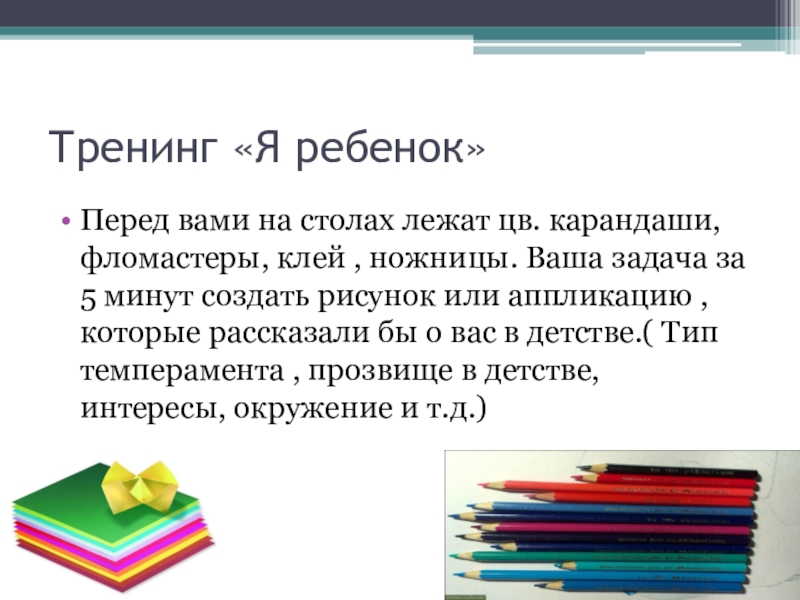 Тренинг «Я ребенок»

• Перед вами на столах лежат цв. карандаши, фломастеры, клей , ножницы. Ваша задача за 5 минут создать рисунок или аппликацию , которые рассказали бы о вас в детстве.( Тип темперамента , прозвище в детстве, интересы, окружение и т.д.)